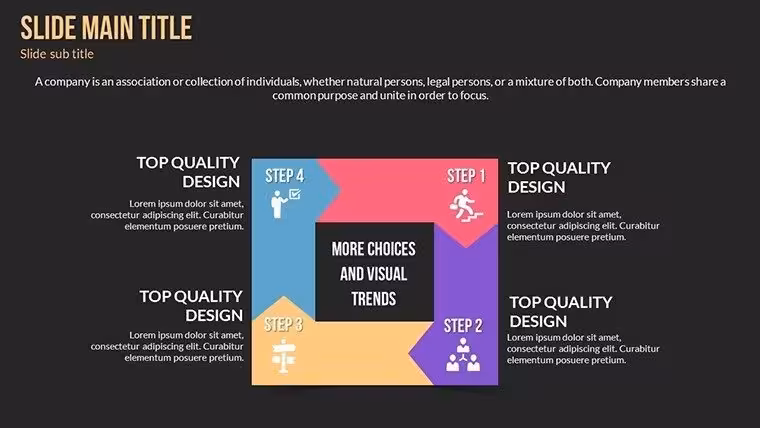 SLIDE MAIN TITLE

Slide sub title

A company is an association or collection of individuals, whether natural persons, legal persons, or a mixture of both. Company members share a common purpose and unite in order to focus.

TOP QUALITY DESIGN

Lorem ipsum dolor sit amet, consectetur adipiscing elit. Curabitur elementum posuere pretium.

TOP QUALITY DESIGN

Lorem ipsum dolor sit amet, consectetur adipiscing elit. Curabitur elementum posuere pretium.

STEP 4

STEP 1

MORE CHOICES AND VISUAL TRENDS

STEP 3

STEP 2

TOP QUALITY DESIGN

Lorem ipsum dolor sit amet, consectetur adipiscing elit. Curabitur elementum posuere pretium.

TOP QUALITY DESIGN

Lorem ipsum dolor sit amet, consectetur adipiscing elit. Curabitur elementum posuere pretium.